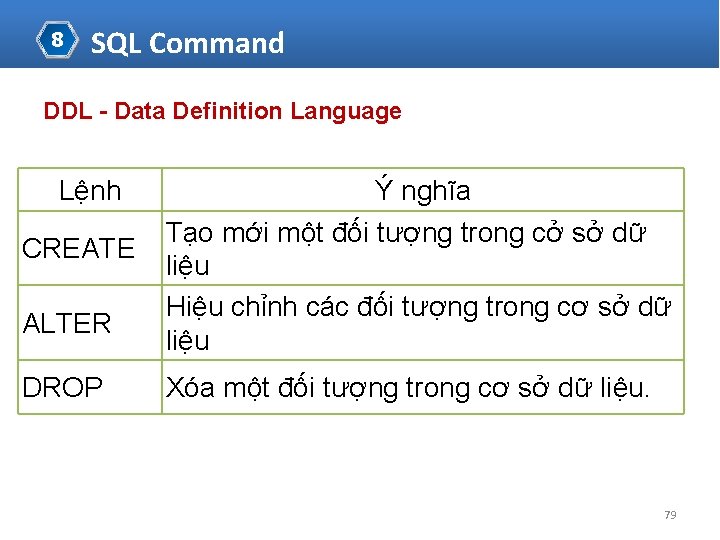 8 SQL Command

DDL - Data Definition Language

| Lệnh | Ý nghĩa |
|---|---|
| CREATE | Tạo mới một đối tượng trong cở sở dữ liệu |
| ALTER | Hiệu chỉnh các đối tượng trong cơ sở dữ liệu |
| DROP | Xóa một đối tượng trong cơ sở dữ liệu. |

79